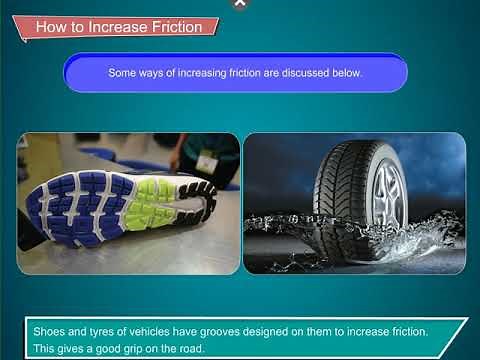 How to Increase Friction

Some ways of increasing friction are discussed below.

Shoes and tyres of vehicles have grooves designed on them to increase friction. This gives a good grip on the road.